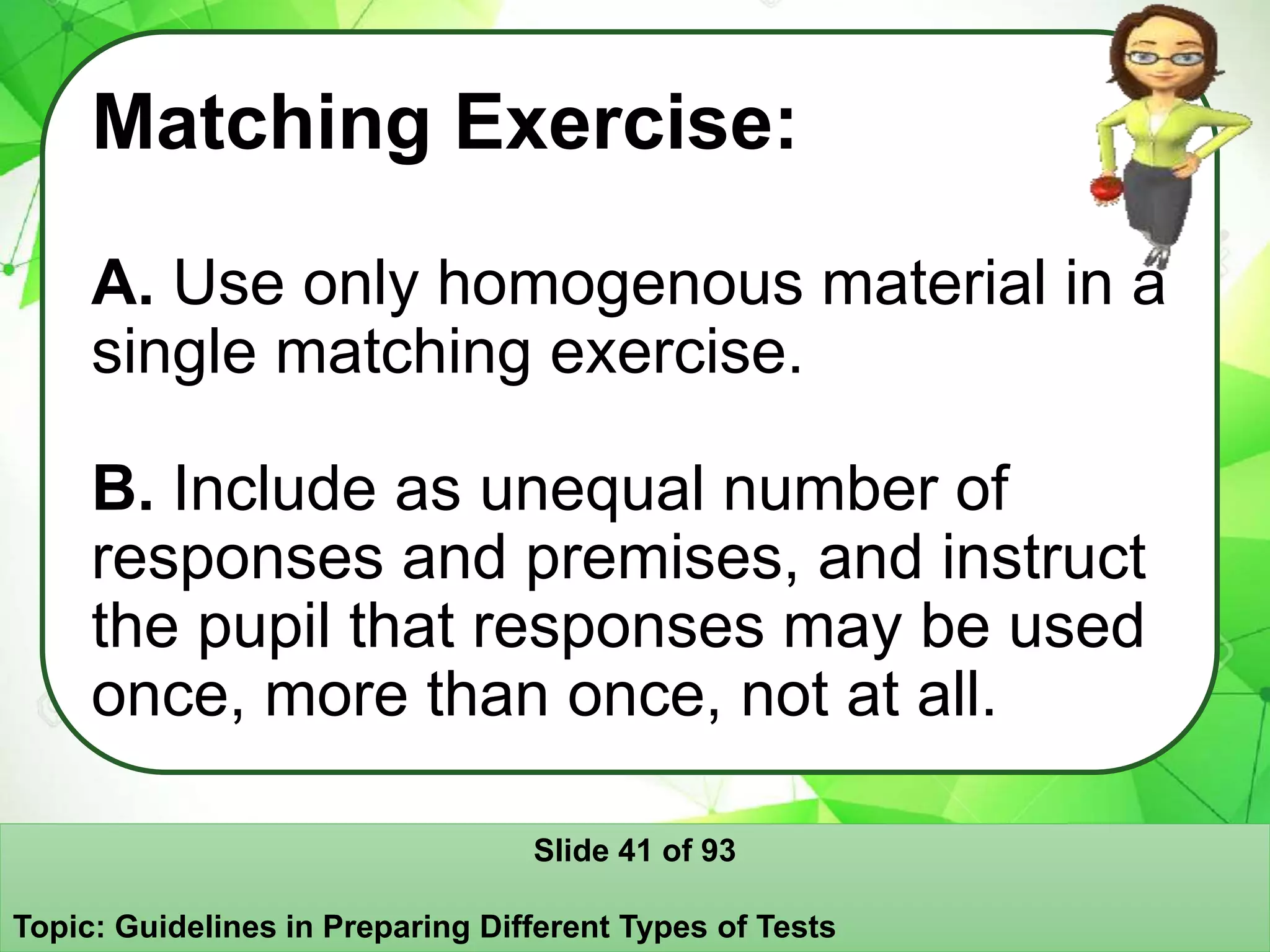 Matching Exercise:

A. Use only homogenous material in a single matching exercise.

B. Include as unequal number of responses and premises, and instruct the pupil that responses may be used once, more than once, not at all.

Slide 41 of 93

Topic: Guidelines in Preparing Different Types of Tests